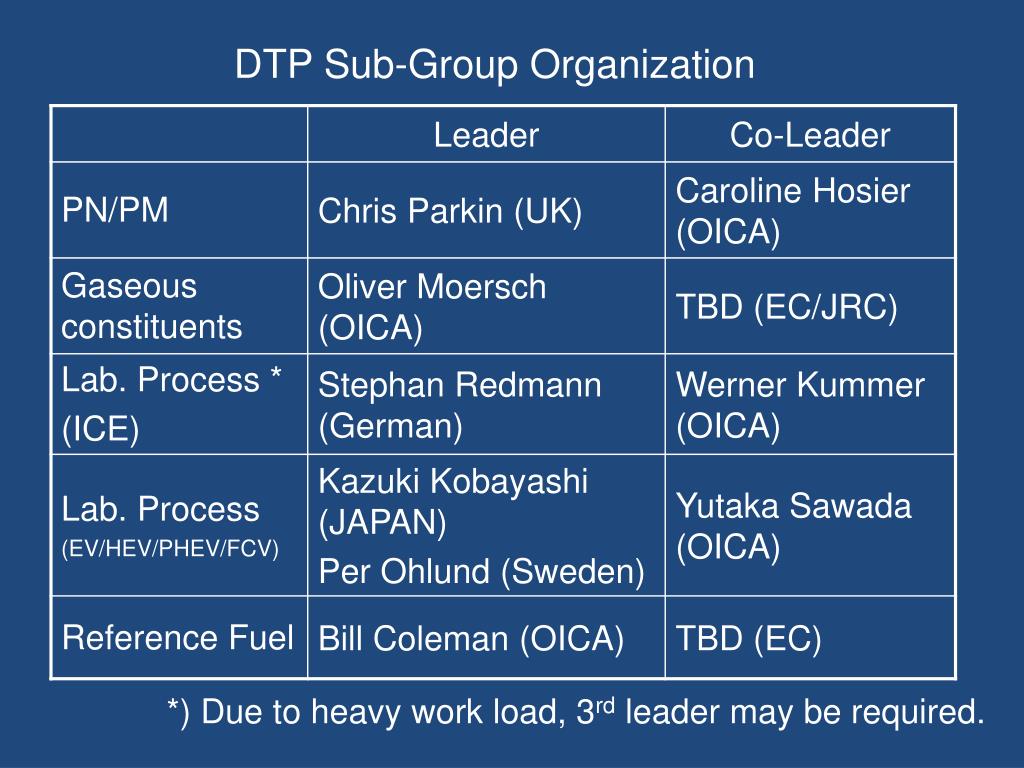 DTP Sub-Group Organization

| | Leader | Co-Leader |
|---|---|---|
| PN/PM | Chris Parkin (UK) | Caroline Hosier (OICA) |
| Gaseous constituents | Oliver Moersch (OICA) | TBD (EC/JRC) |
| Lab. Process * (ICE) | Stephan Redmann (German) | Werner Kummer (OICA) |
| Lab. Process (EV/HEV/PHEV/FCV) | Kazuki Kobayashi (JAPAN) Per Ohlund (Sweden) | Yutaka Sawada (OICA) |
| Reference Fuel | Bill Coleman (OICA) | TBD (EC) |

*) Due to heavy work load, 3$^{rd}$ leader may be required.